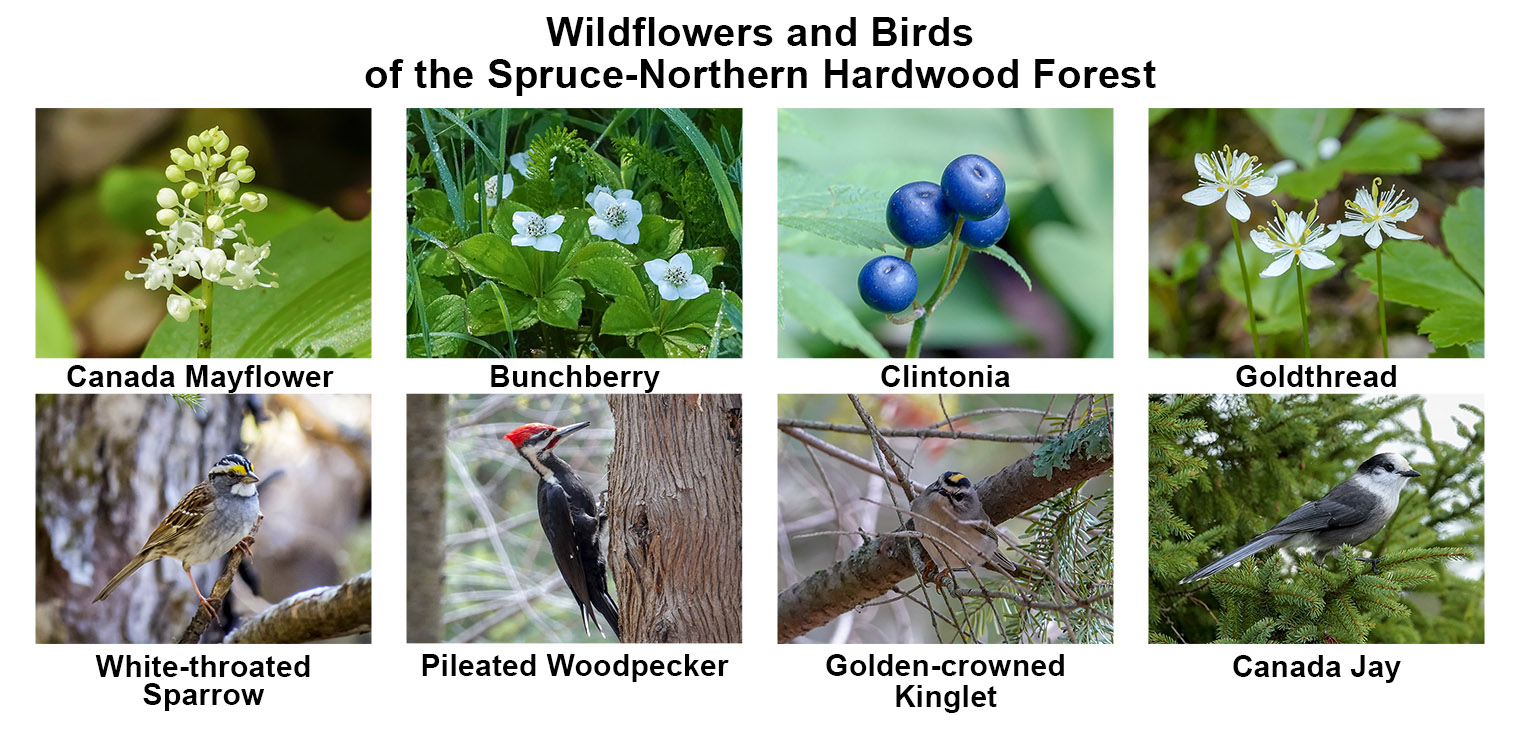 Wildflowers and Birds of the Spruce-Northern Hardwood Forest

Canada Mayflower

Bunchberry

Clintonia

Goldthread

White-throated Sparrow

Pileated Woodpecker

Golden-crowned Kinglet

Canada Jay